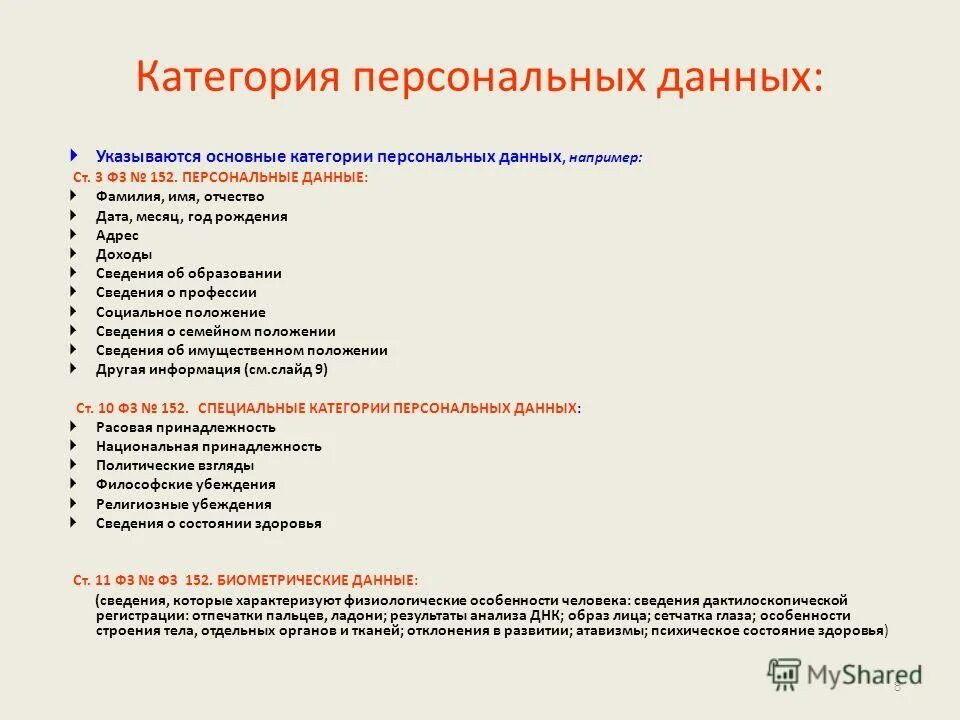 Категория персональных данных:

Указываются основные категории персональных данных, например:

Ст. 3 ФЗ № 152. ПЕРСОНАЛЬНЫЕ ДАННЫЕ:

Фамилия, имя, отчество
Дата, месяц, год рождения
Адрес
Доходы
Сведения об образовании
Сведения о профессии
Социальное положение
Сведения о семейном положении
Сведения об имущественном положении
Другая информация (см.слайд 9)

Ст. 10 ФЗ № 152. СПЕЦИАЛЬНЫЕ КАТЕГОРИИ ПЕРСОНАЛЬНЫХ ДАННЫХ:

Расовая принадлежность
Национальная принадлежность
Политические взгляды
Философские убеждения
Религиозные убеждения
Сведения о состоянии здоровья

Ст. 11 ФЗ № ФЗ 152. БИОМЕТРИЧЕСКИЕ ДАННЫЕ:

(сведения, которые характеризуют физиологические особенности человека: сведения дактилоскопической регистрации: отпечатки пальцев, ладони; результаты анализа ДНК; образ лица; сетчатка глаза; особенности строения тела, отдельных органов и тканей; отклонения в развитии; атавизмы; психическое состояние здоровья)

MyShared

8